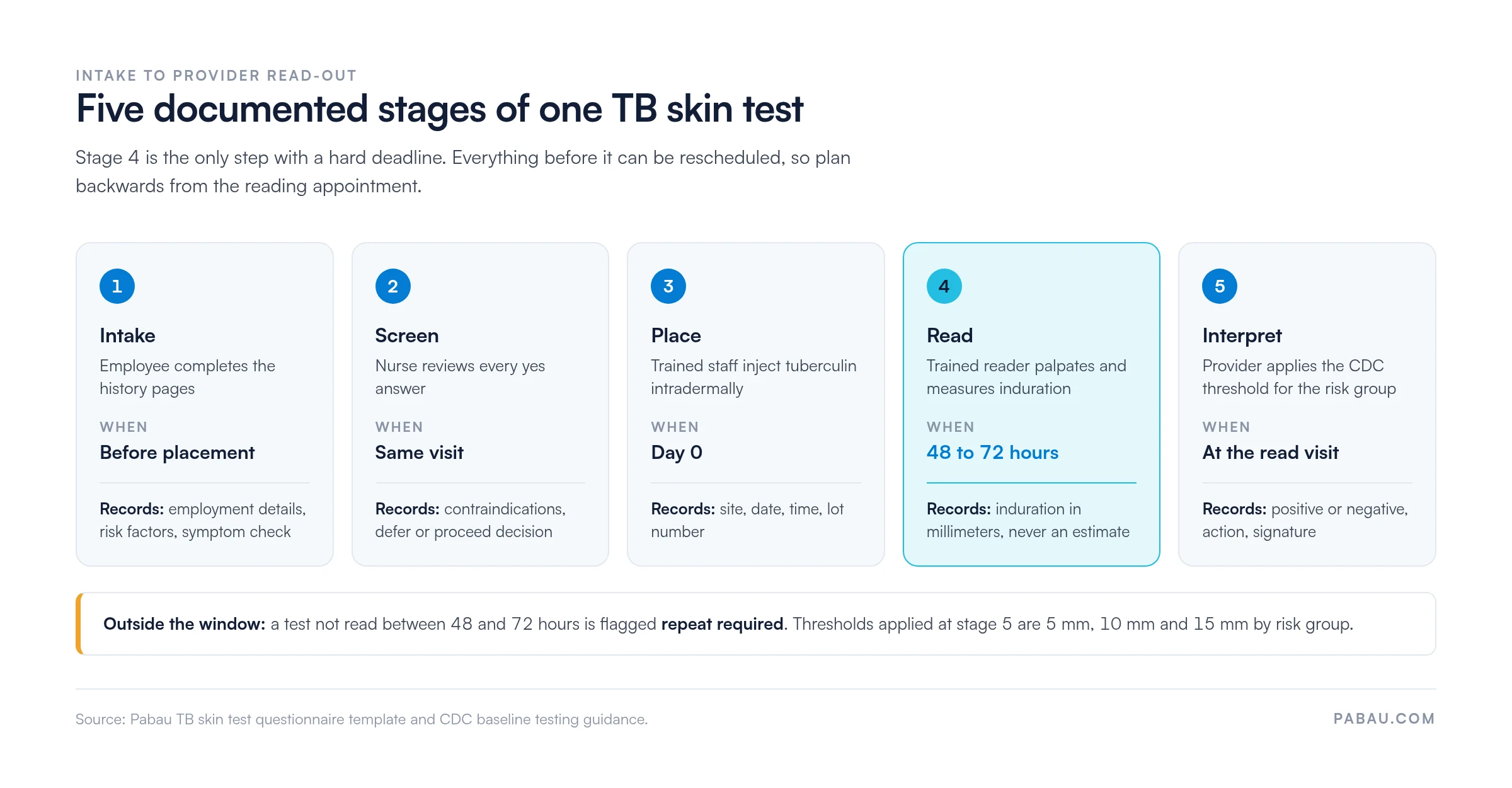 INTAKE TO PROVIDER READ-OUT

Five documented stages of one TB skin test

Stage 4 is the only step with a hard deadline. Everything before it can be rescheduled, so plan backwards from the reading appointment.

1

Intake

Employee completes the history pages

WHEN

Before placement

Records: employment details, risk factors, symptom check

2

Screen

Nurse reviews every yes answer

WHEN

Same visit

Records: contraindications, defer or proceed decision

3

Place

Trained staff inject tuberculin intradermally

WHEN

Day 0

Records: site, date, time, lot number

4

Read

Trained reader palpates and measures induration

WHEN

48 to 72 hours

Records: induration in millimeters, never an estimate

5

Interpret

Provider applies the CDC threshold for the risk group

WHEN

At the read visit

Records: positive or negative, action, signature

Outside the window: a test not read between 48 and 72 hours is flagged repeat required. Thresholds applied at stage 5 are 5 mm, 10 mm and 15 mm by risk group.

Source: Pabau TB skin test questionnaire template and CDC baseline testing guidance.

PABAU.COM